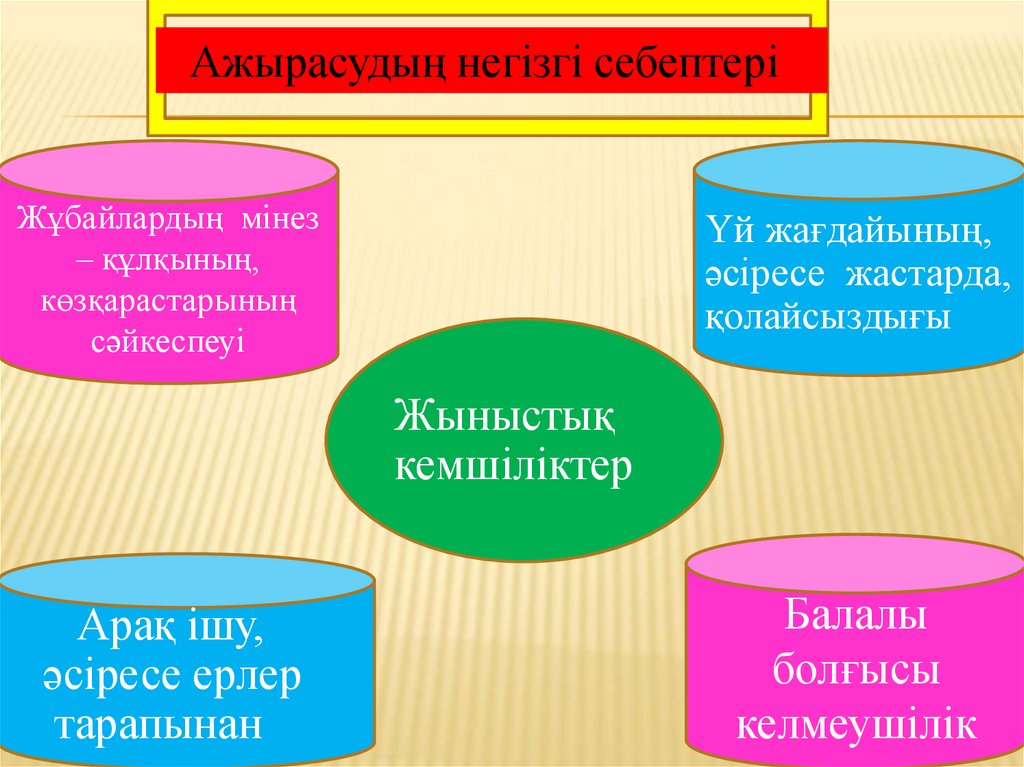 Ажырасудың негізгі себептері

Жұбайлардың мінез – құлқының, көзқарастарының сәйкеспеуі

Үй жағдайының, әсіресе жастарда, қолайсыздығы

Жыныстық кемшіліктер

Арақ ішу, әсіресе ерлер тарапынан

Балалы болғысы келмеушілік